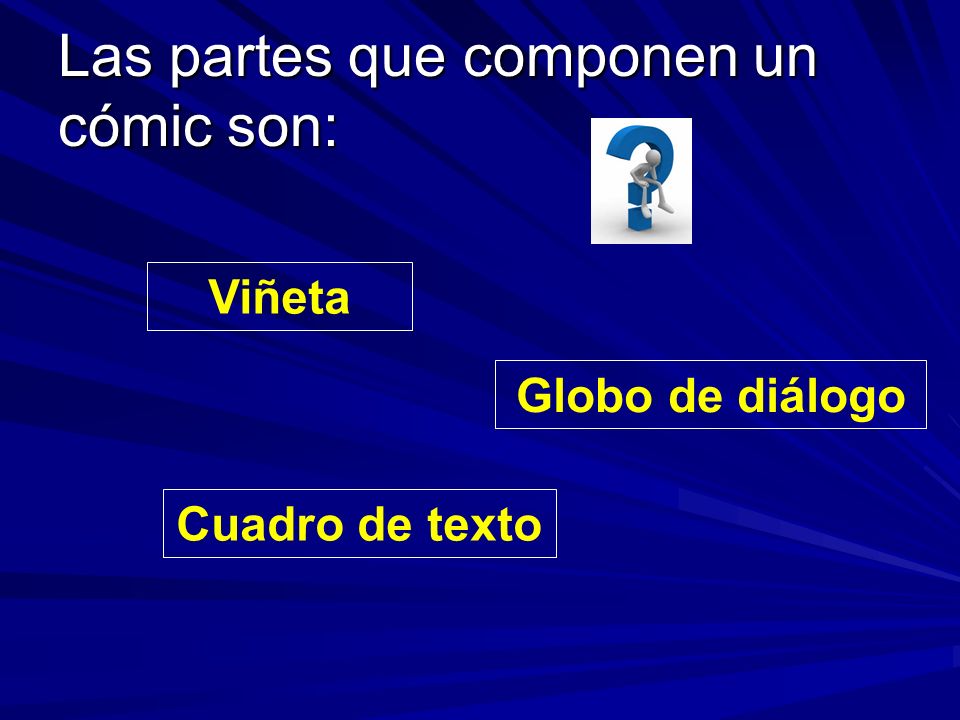 Las partes que componen un cómic son:

Viñeta

Globo de diálogo

Cuadro de texto